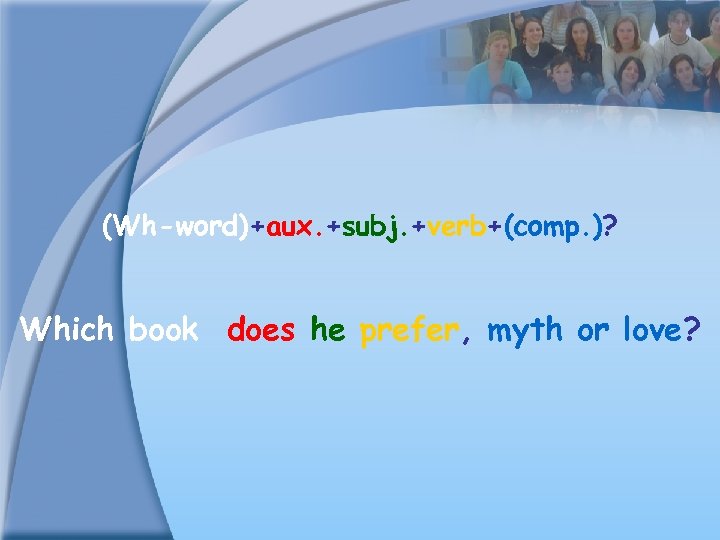 (Wh-word)+aux.+subj.+verb+(comp.)?

Which book does he prefer, myth or love?